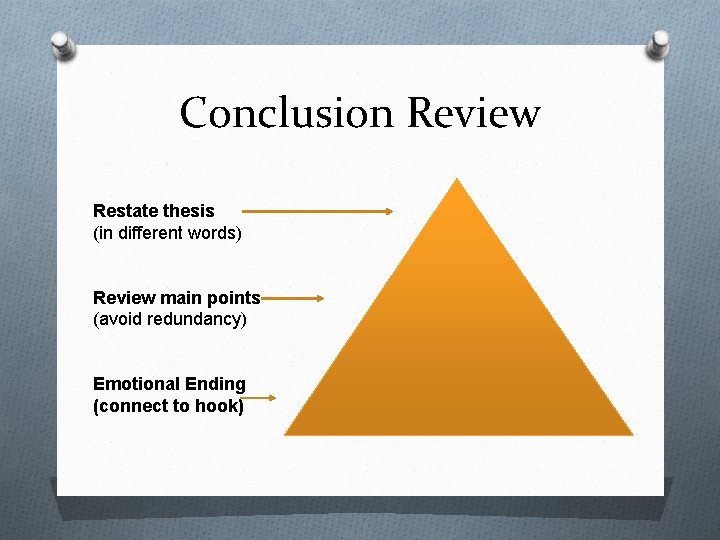 Conclusion Review

Restate thesis
(in different words)

Review main points
(avoid redundancy)

Emotional Ending
(connect to hook)